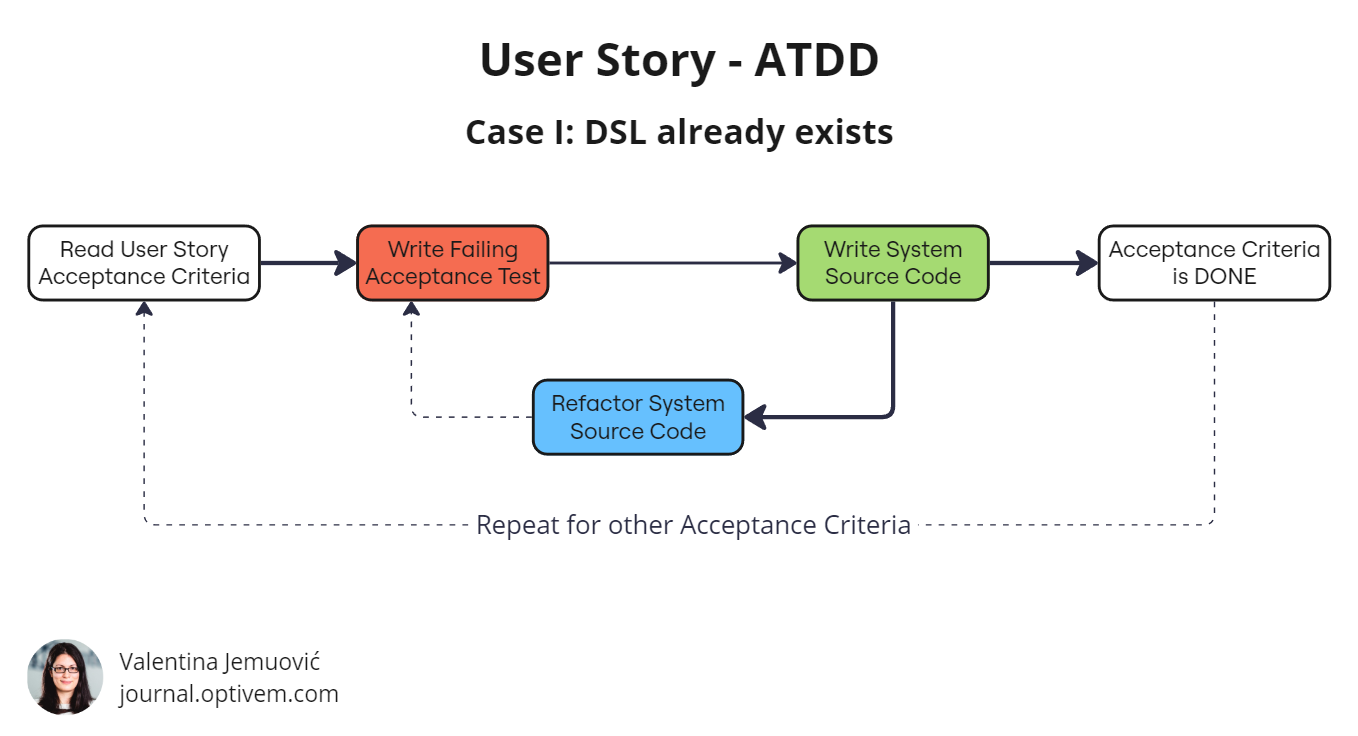 User Story - ATDD

Case I: DSL already exists

Read User Story Acceptance Criteria

Write Failing Acceptance Test

Write System Source Code

Acceptance Criteria is DONE

Refactor System Source Code

Repeat for other Acceptance Criteria

Valentina Jemuović
journal.optivem.com